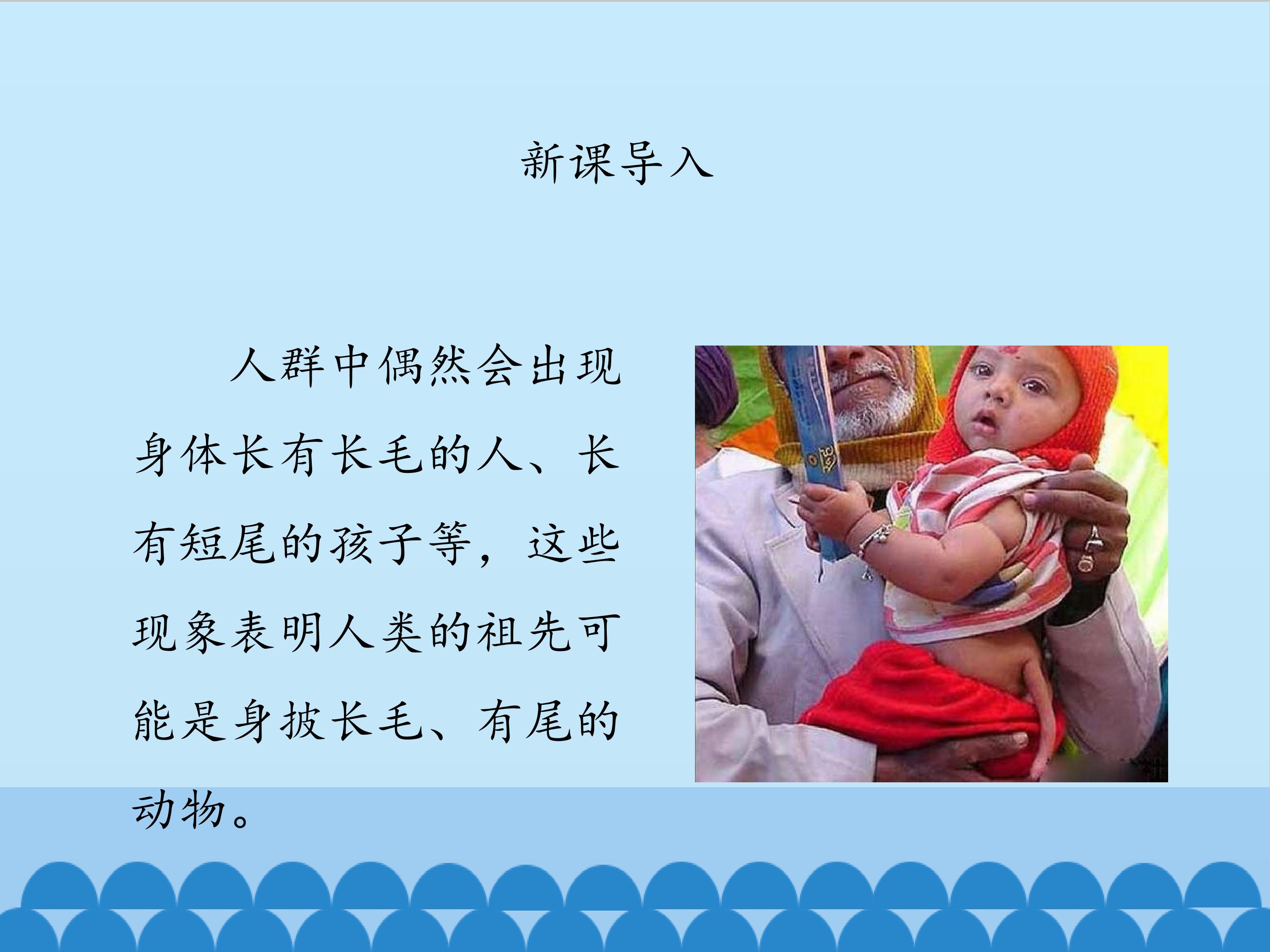 新课导入

人群中偶然会出现身体长有长毛的人、长有短尾的孩子等，这些现象表明人类的祖先可能是身披长毛、有尾的动物。